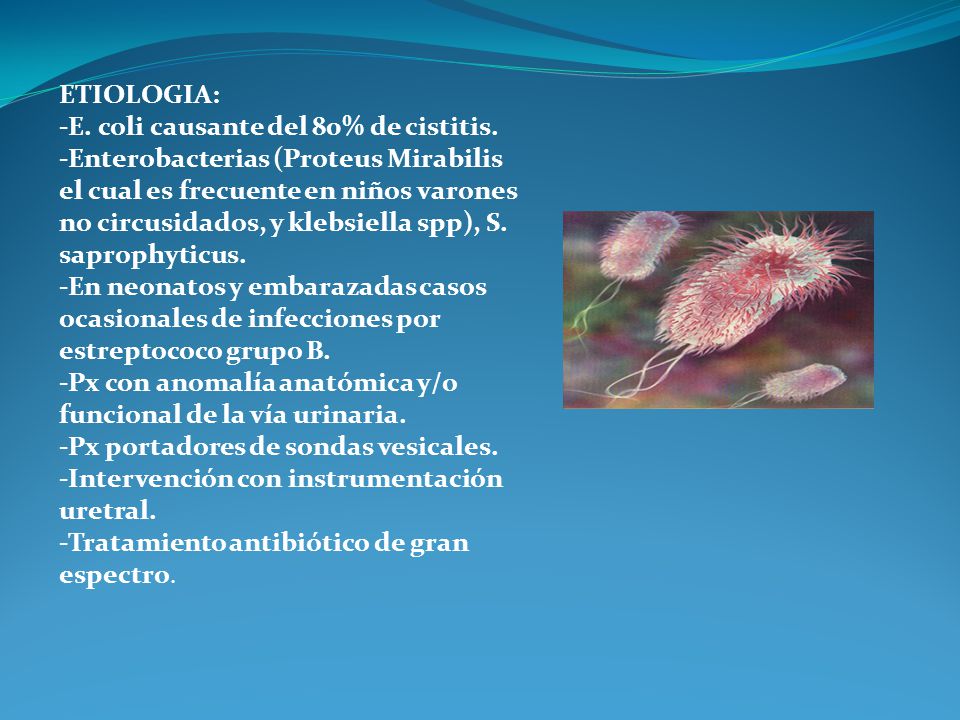 ETIOLOGIA:
-E. coli causante del 80% de cistitis.
-Enterobacterias (Proteus Mirabilis el cual es frecuente en niños varones no circusidados, y klebsiella spp), S. saprophyticus.
-En neonatos y embarazadas casos ocasionales de infecciones por estreptococo grupo B.
-Px con anomalía anatómica y/o funcional de la vía urinaria.
-Px portadores de sondas vesicales.
-Intervención con instrumentación uretral.
-Tratamiento antibiótico de gran espectro.